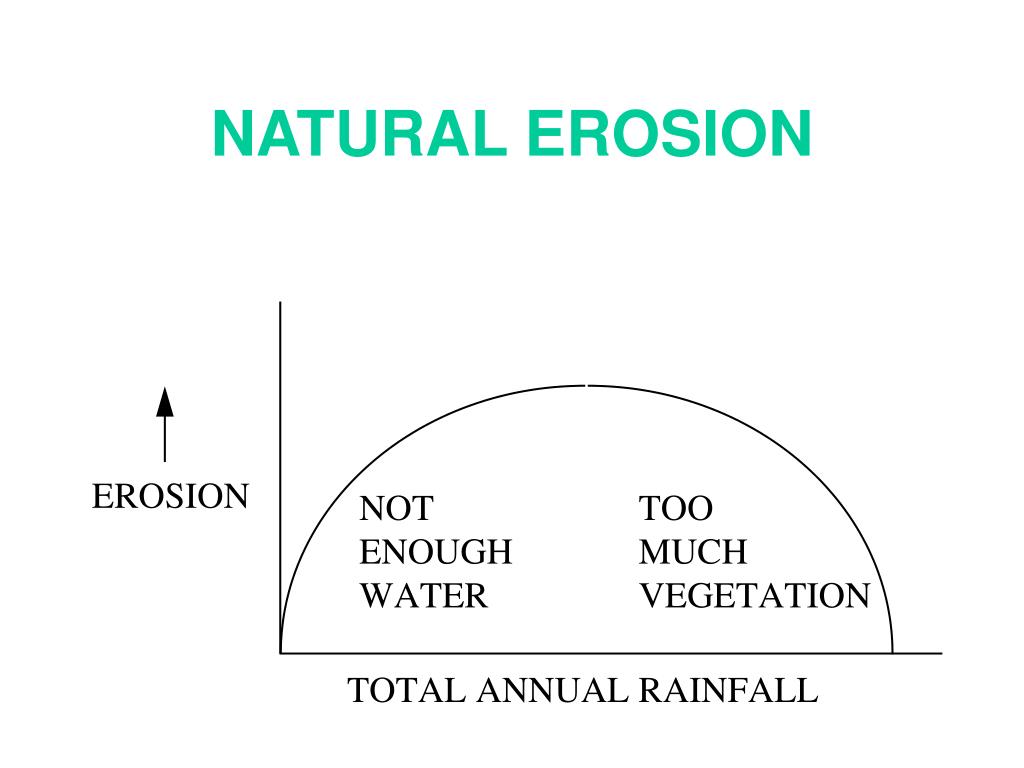 NATURAL EROSION

EROSION

NOT
ENOUGH
WATER

TOO
MUCH
VEGETATION

TOTAL ANNUAL RAINFALL